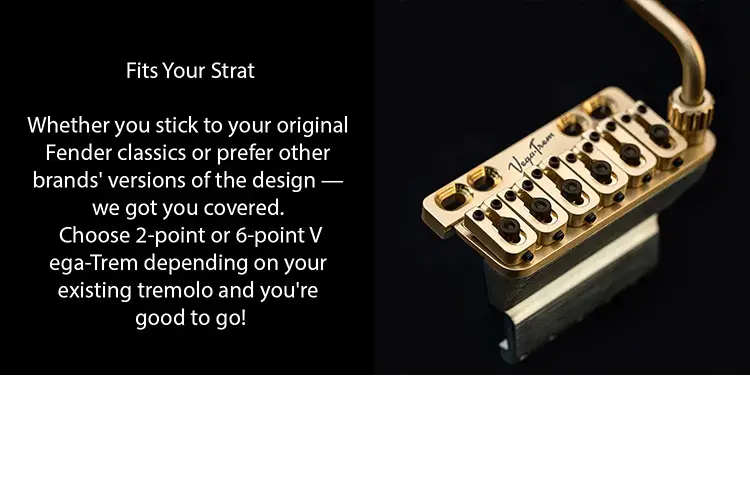 Fits Your Strat

Whether you stick to your original Fender classics or prefer other brands' versions of the design — we got you covered. Choose 2-point or 6-point V ega-Trem depending on your existing tremolo and you're good to go!

VegaTrem